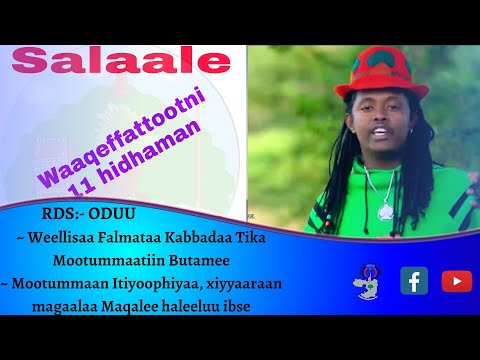 Salaale

Waaqeffattootni 11 hidhaman

RDS:- ODUU

~ Weellisaa Falmataa Kabbadaa Tika Mootummaatiin Butamee

~ Mootummaan Itiyoophiyaa, xiyyaaraan magaalaa Maqalee haleeluu ibse